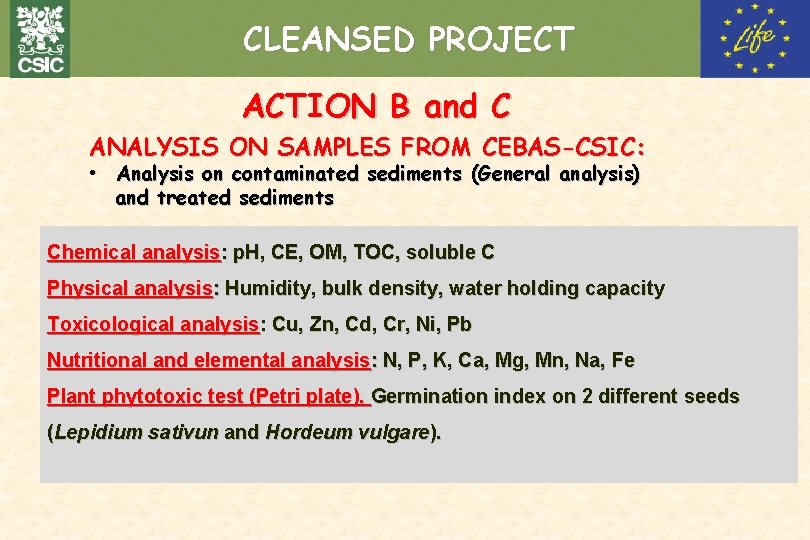 CSIC

CLEANSED PROJECT

Life

ACTION B and C

ANALYSIS ON SAMPLES FROM CEBAS-CSIC:

• Analysis on contaminated sediments (General analysis) and treated sediments

Chemical analysis: pH, CE, OM, TOC, soluble C

Physical analysis: Humidity, bulk density, water holding capacity

Toxicological analysis: Cu, Zn, Cd, Cr, Ni, Pb

Nutritional and elemental analysis: N, P, K, Ca, Mg, Mn, Na, Fe

Plant phytotoxic test (Petri plate). Germination index on 2 different seeds (Lepidium sativun and Hordeum vulgare).